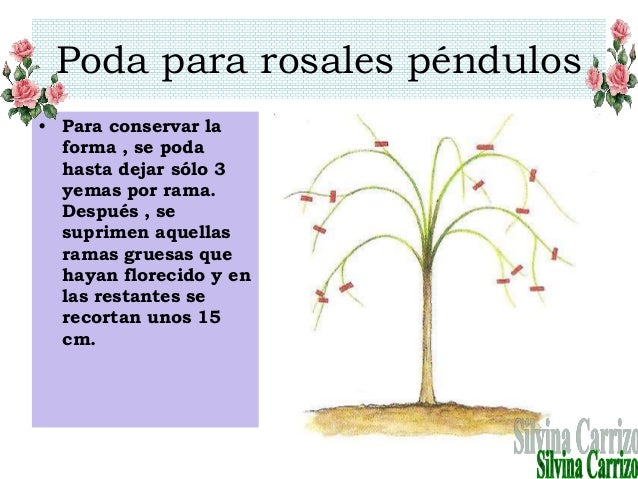 Poda para rosales péndulos

• Para conservar la forma , se poda hasta dejar sólo 3 yemas por rama. Después , se suprimen aquellas ramas gruesas que hayan florecido y en las restantes se recortan unos 15 cm.

Silvina Carrizo
Silvina Carrizo